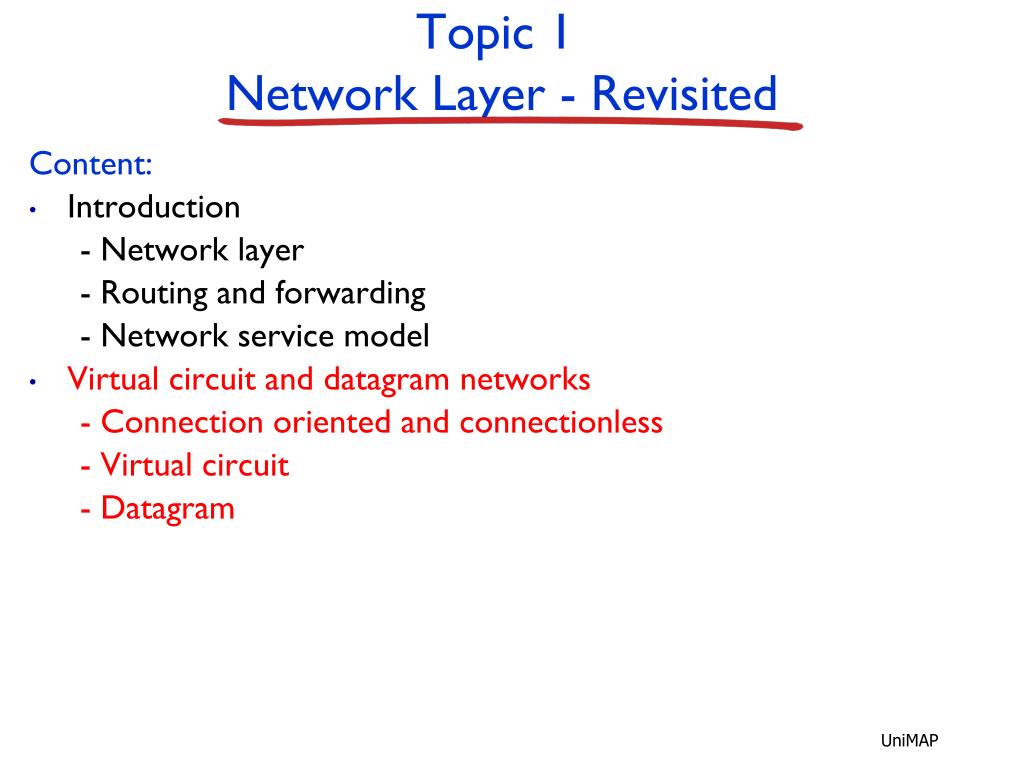 Topic 1
Network Layer - Revisited

Content:
• Introduction
- Network layer
- Routing and forwarding
- Network service model
• Virtual circuit and datagram networks
- Connection oriented and connectionless
- Virtual circuit
- Datagram

UniMAP